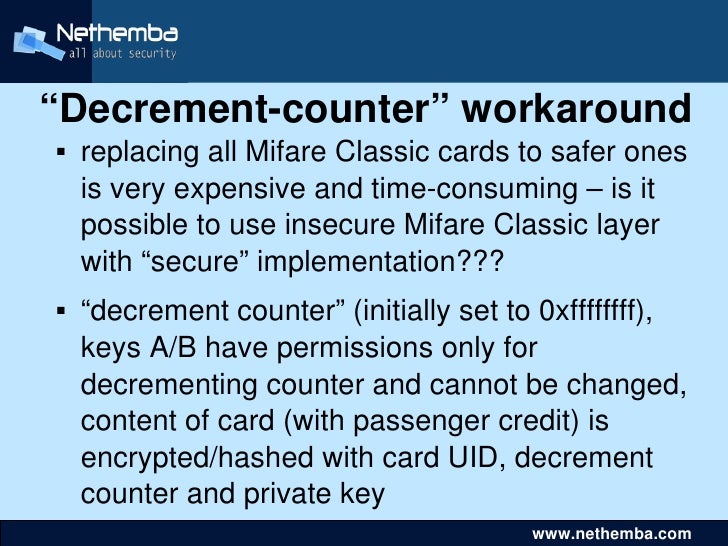 Nethemba
all about security

“Decrement-counter” workaround

▪ replacing all Mifare Classic cards to safer ones is very expensive and time-consuming – is it possible to use insecure Mifare Classic layer with “secure” implementation???

▪ “decrement counter” (initially set to 0xffffffff), keys A/B have permissions only for decrementing counter and cannot be changed, content of card (with passenger credit) is encrypted/hashed with card UID, decrement counter and private key

www.nethemba.com